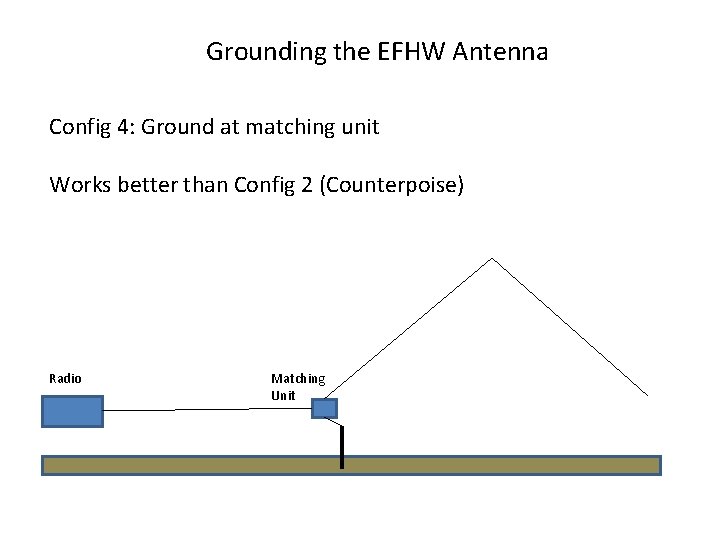 Grounding the EFHW Antenna

Config 4: Ground at matching unit

Works better than Config 2 (Counterpoise)

Radio

Matching Unit